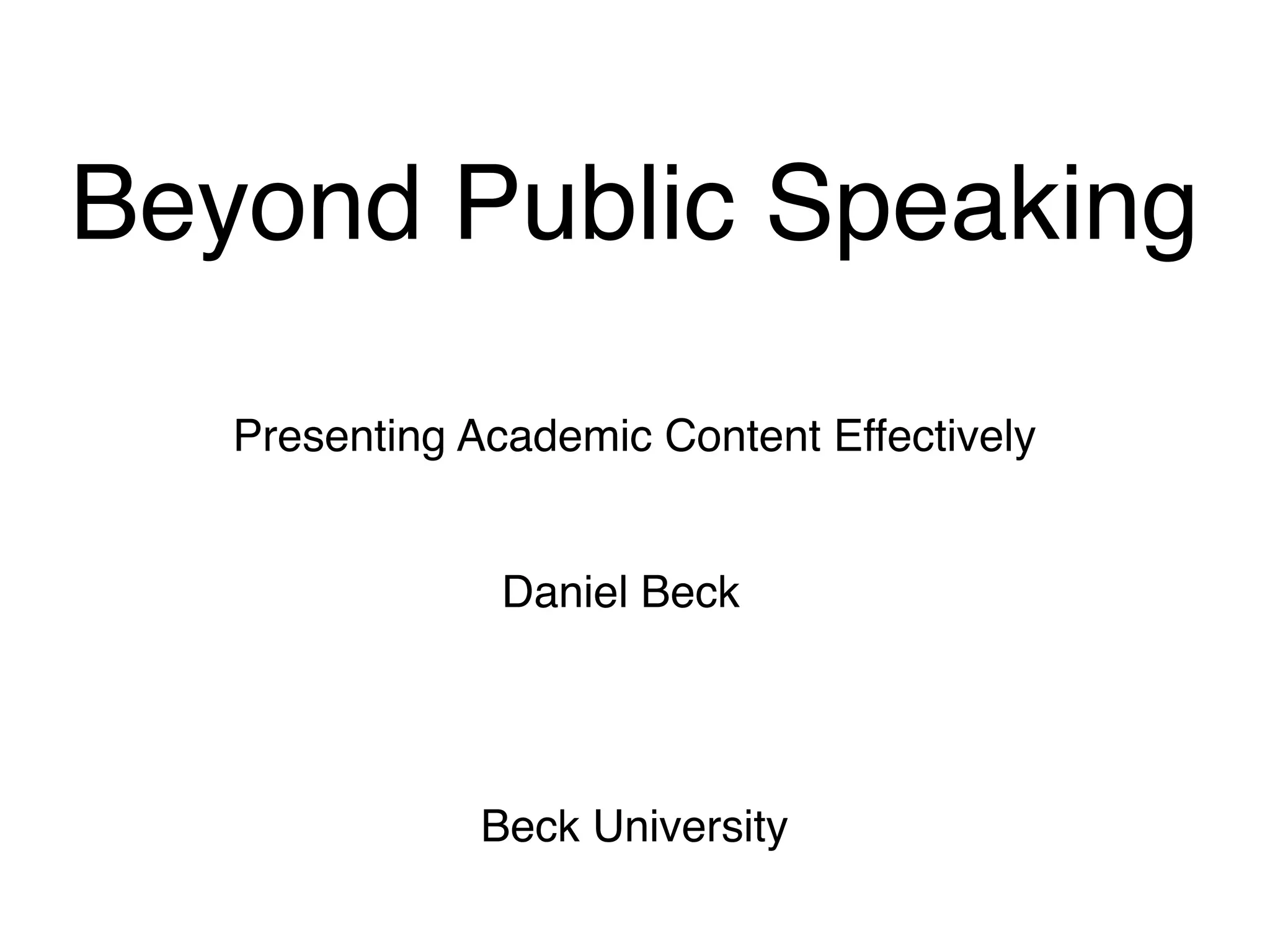 Beyond Public Speaking

Presenting Academic Content Effectively

Daniel Beck

Beck University